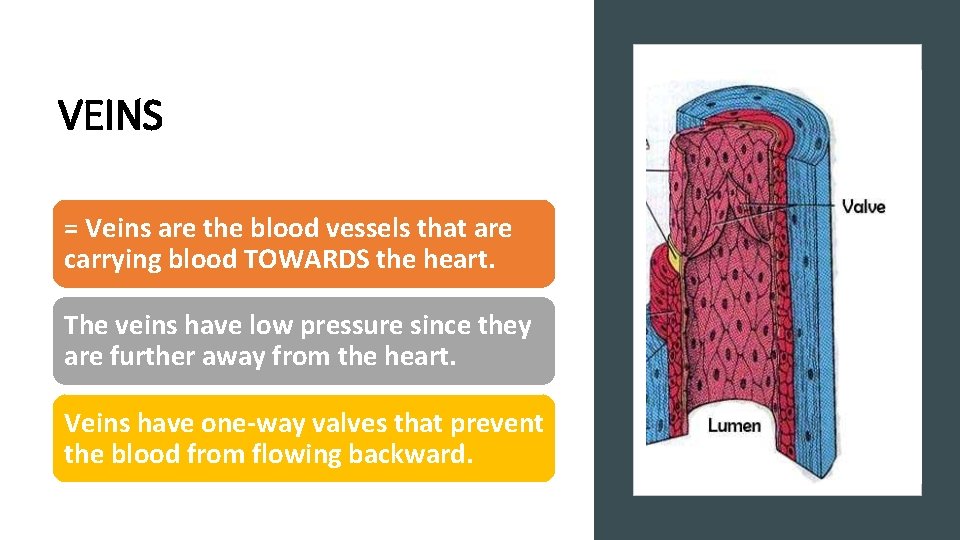 VEINS

= Veins are the blood vessels that are carrying blood TOWARDS the heart.

The veins have low pressure since they are further away from the heart.

Veins have one-way valves that prevent the blood from flowing backward.

Valve

Lumen